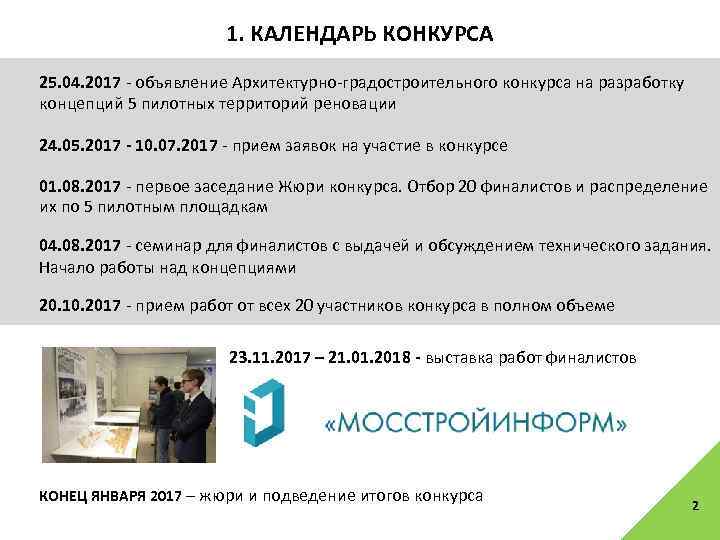 1. КАЛЕНДАРЬ КОНКУРСА

25.04.2017 - объявление Архитектурно-градостроительного конкурса на разработку концепций 5 пилотных территорий реновации

24.05.2017 - 10.07.2017 - прием заявок на участие в конкурсе

01.08.2017 - первое заседание Жюри конкурса. Отбор 20 финалистов и распределение их по 5 пилотным площадкам

04.08.2017 - семинар для финалистов с выдачей и обсуждением технического задания. Начало работы над концепциями

20.10.2017 - прием работ от всех 20 участников конкурса в полном объеме

23.11.2017 – 21.01.2018 - выставка работ финалистов

«МОССТРОЙИНФОРМ»

КОНЕЦ ЯНВАРЯ 2017 – жюри и подведение итогов конкурса

2